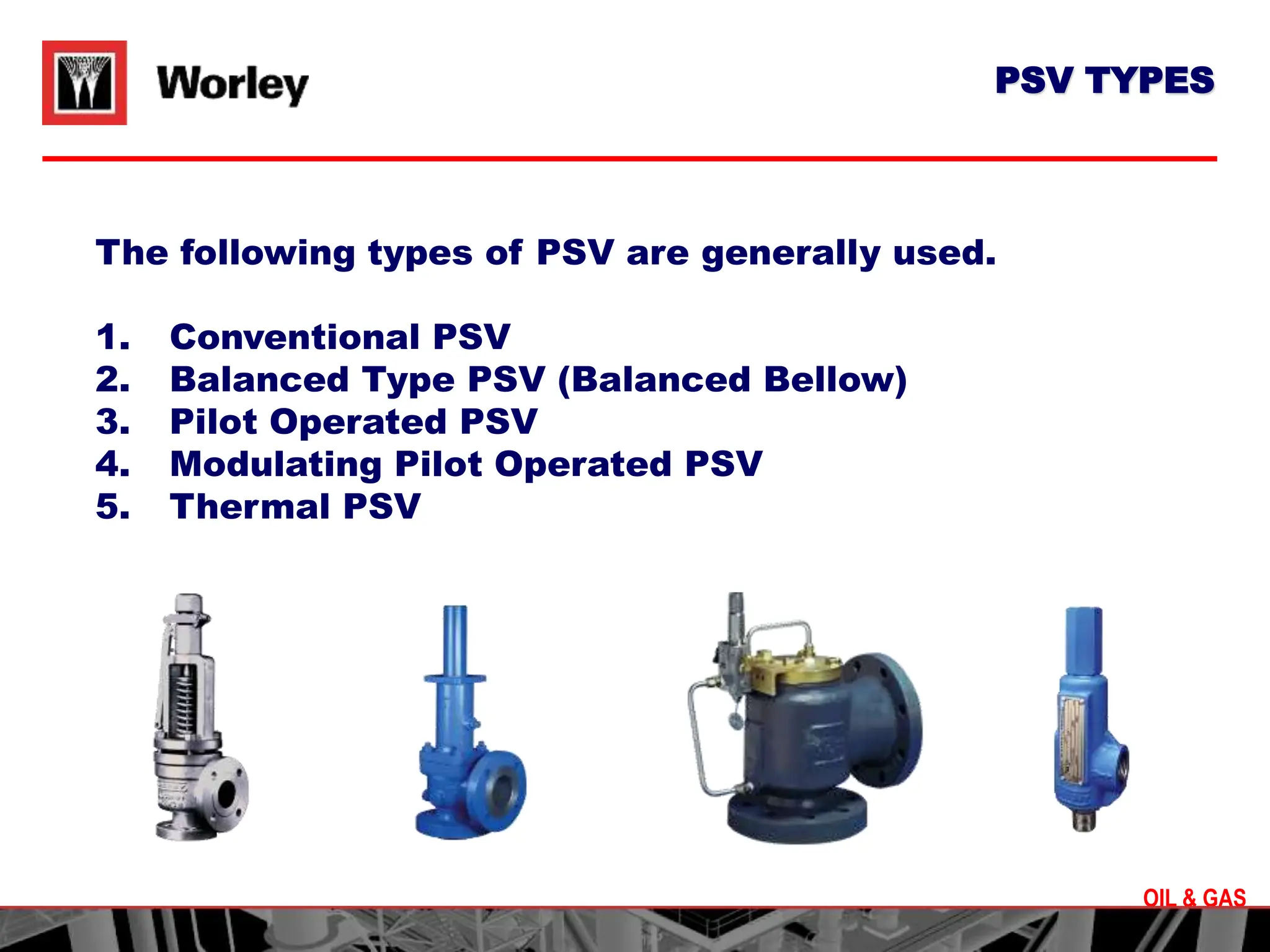 Worley

PSV TYPES

The following types of PSV are generally used.

1. Conventional PSV
2. Balanced Type PSV (Balanced Bellow)
3. Pilot Operated PSV
4. Modulating Pilot Operated PSV
5. Thermal PSV

OIL & GAS